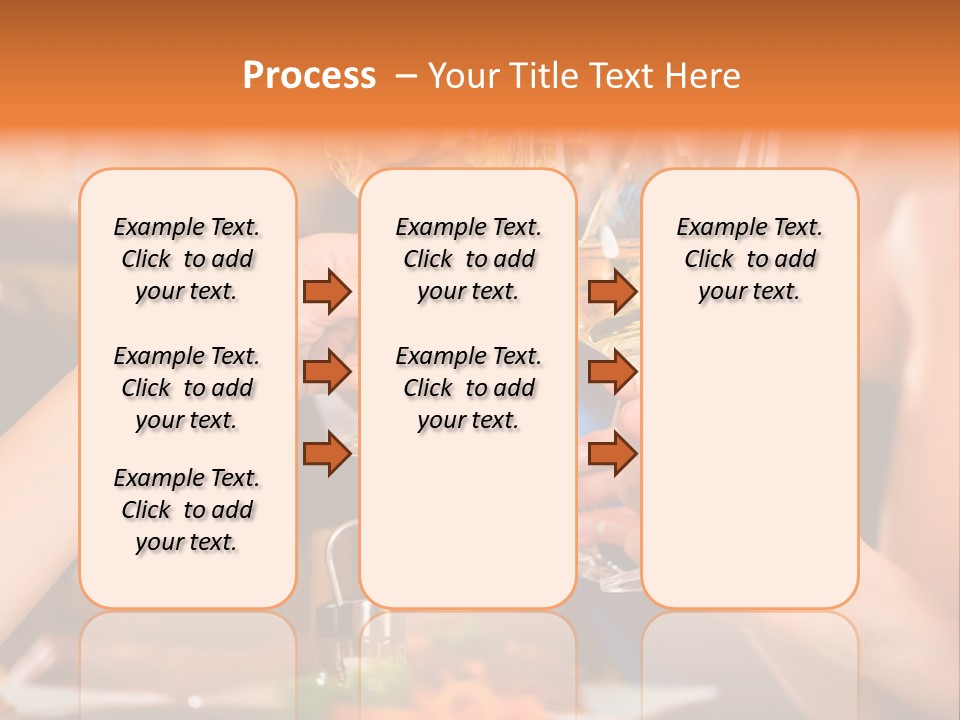 Process – Your Title Text Here

Example Text. Click to add your text.

Example Text. Click to add your text.

Example Text. Click to add your text.

Example Text. Click to add your text.

Example Text. Click to add your text.

Example Text. Click to add your text.